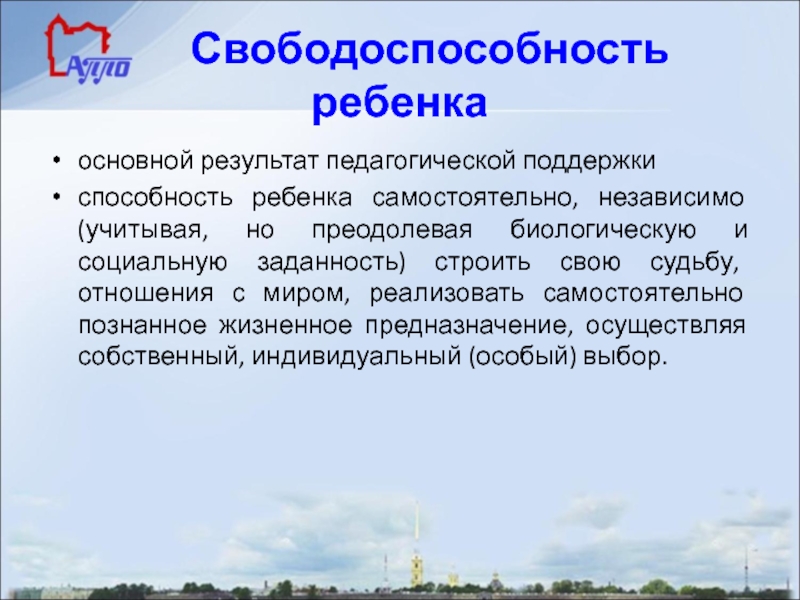 АППО

Свободоспособность ребенка

• основной результат педагогической поддержки
• способность ребенка самостоятельно, независимо (учитывая, но преодолевая биологическую и социальную заданность) строить свою судьбу, отношения с миром, реализовать самостоятельно познанное жизненное предназначение, осуществляя собственный, индивидуальный (особый) выбор.